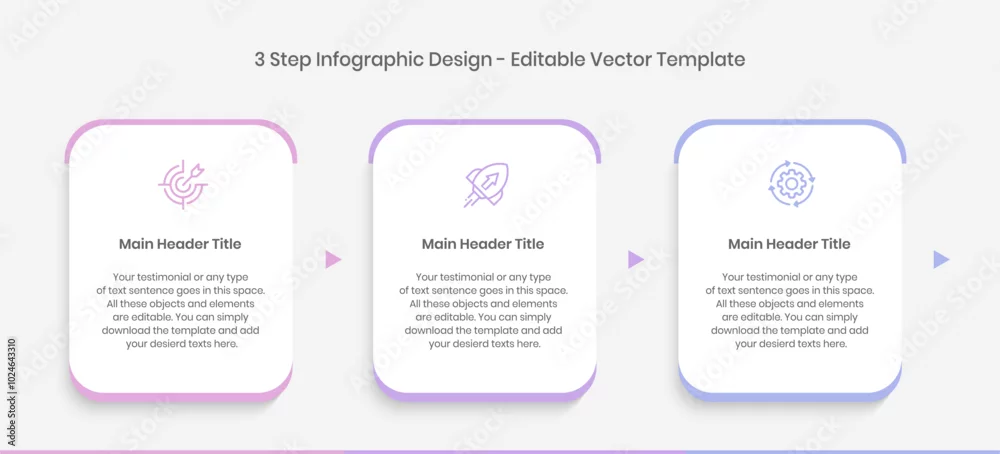 3 Step Infographic Design - Editable Vector Template

Main Header Title

Your testimonial or any type of text sentence goes in this space. All these objects and elements are editable. You can simply download the template and add your desierd texts here.

Main Header Title

Your testimonial or any type of text sentence goes in this space. All these objects and elements are editable. You can simply download the template and add your desierd texts here.

Main Header Title

Your testimonial or any type of text sentence goes in this space. All these objects and elements are editable. You can simply download the template and add your desierd texts here.

1024643310